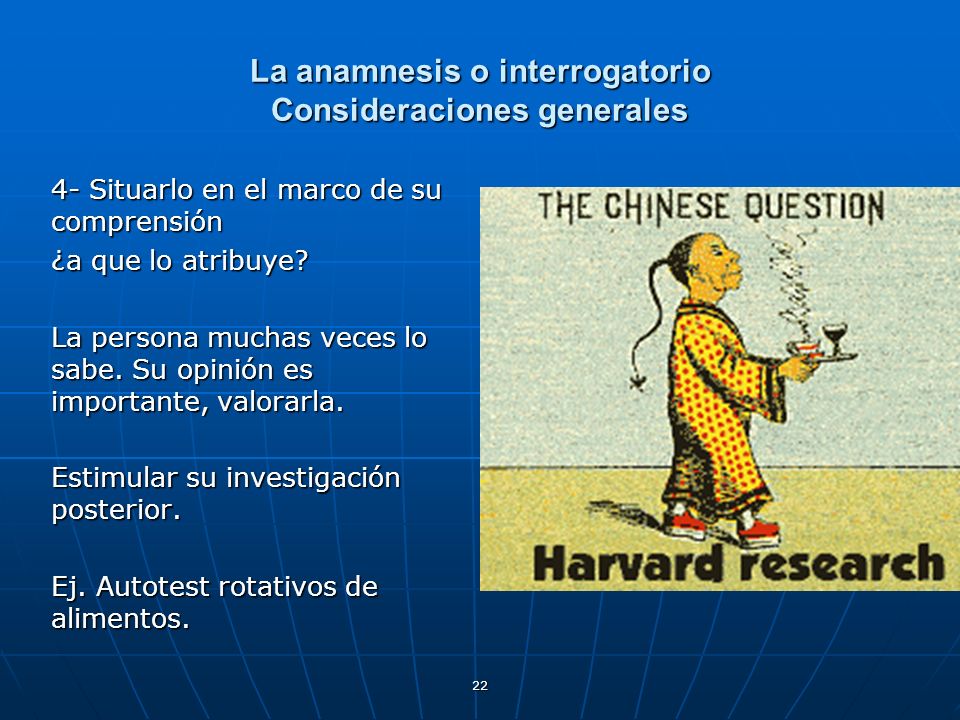 La anamnesis o interrogatorio
Consideraciones generales

4- Situarlo en el marco de su comprensión
¿a que lo atribuye?

La persona muchas veces lo sabe. Su opinión es importante, valorarla.

Estimular su investigación posterior.

Ej. Autotest rotativos de alimentos.

THE CHINESE QUESTION

Harvard research

22